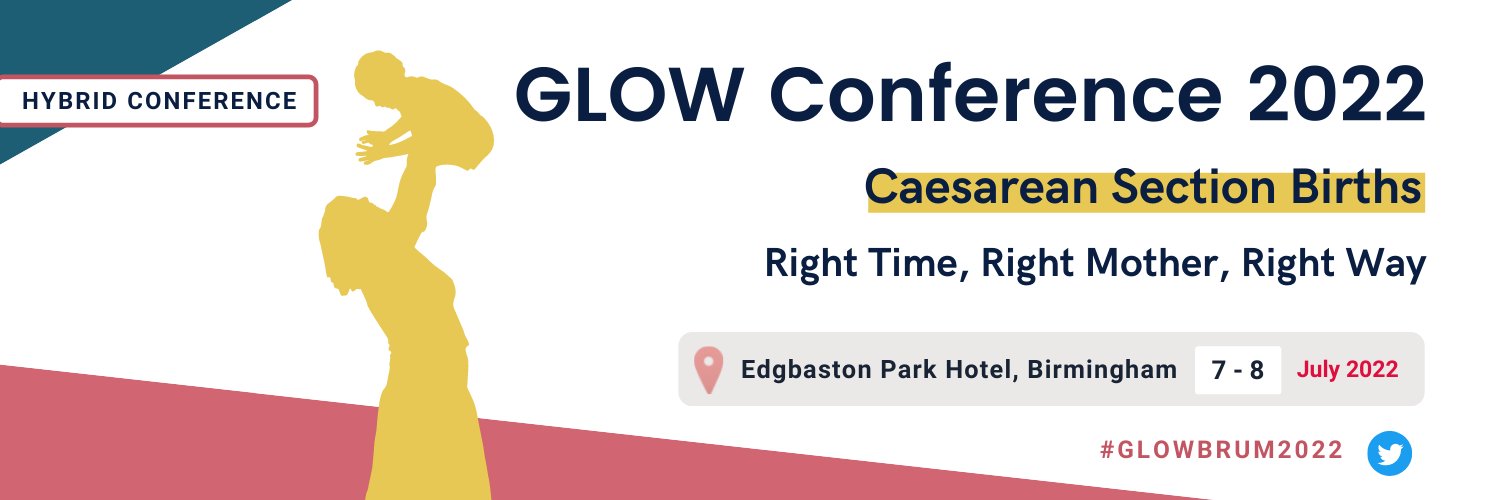 HYBRID CONFERENCE

GLOW Conference 2022

Caesarean Section Births

Right Time, Right Mother, Right Way

Edgbaston Park Hotel, Birmingham 7 - 8 July 2022

#GLOWBRUM2022